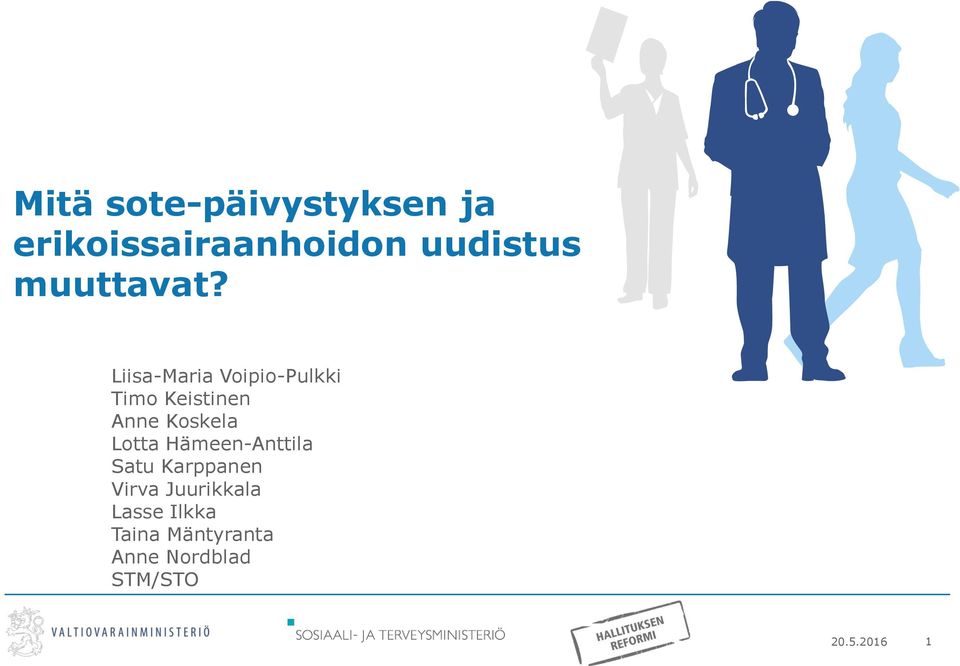 Mitä sote-päivystyksen ja erikoissairaanhoidon uudistus muuttavat?

Liisa-Maria Voipio-Pulkki
Timo Keistinen
Anne Koskela
Lotta Hämeen-Anttila
Satu Karppanen
Virva Juurikkala
Lasse Ilkka
Taina Mäntyranta
Anne Nordblad
STM/STO

VALTIOVARAINMINISTERIÖ
SOSIAALI- JA TERVEYSMINISTERIÖ
HALLITUKSEN REFORMI
20.5.2016
1